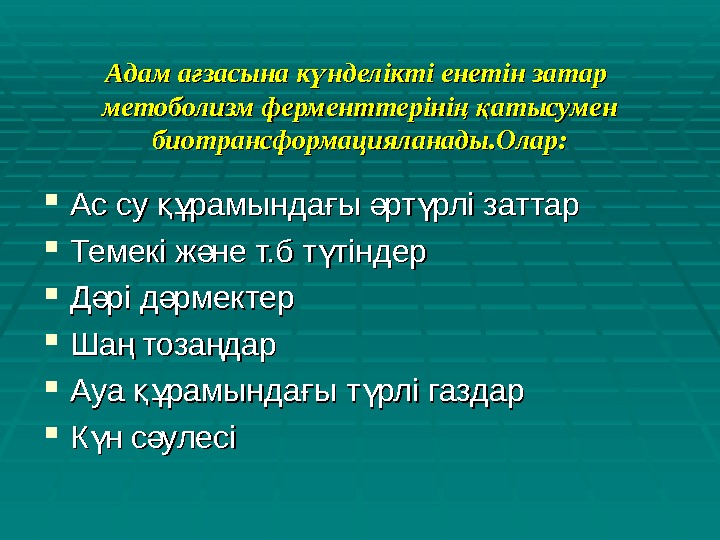 Адам ағзасына күнделікті енетін затар метоболизм ферменттерінің қатысумен биотрансформацияланады.Олар:

- Ас су құрамындағы әртүрлі заттар
- Темекі және т.б түтіндер
- Дәрі дәрмектер
- Шаң тозаңдар
- Ауа құрамындағы түрлі газдар
- Күн сәулесі